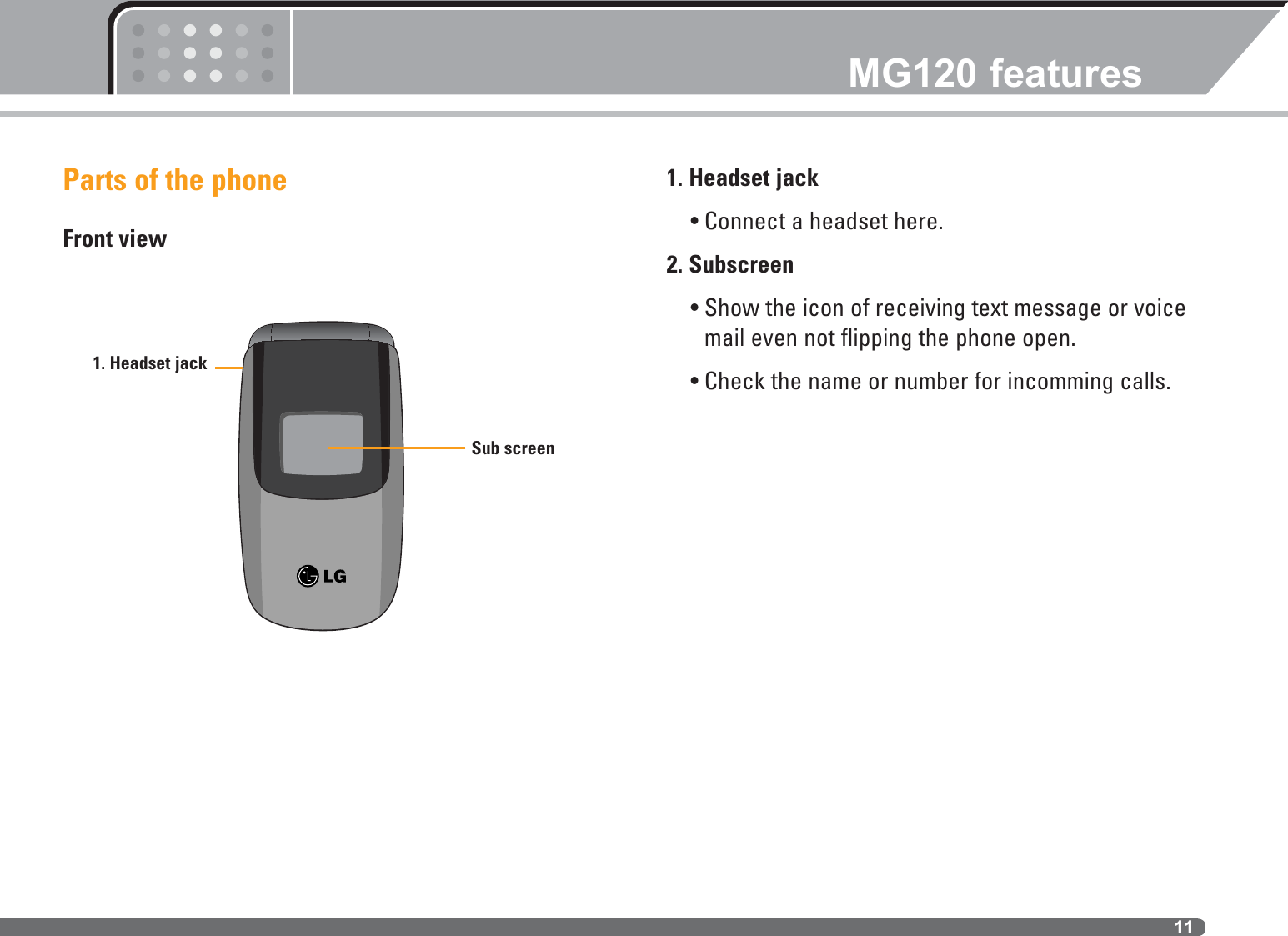 MG120 features

Parts of the phone

Front view

1. Headset jack

Sub screen

LG

1. Headset jack

• Connect a headset here.

2. Subscreen

• Show the icon of receiving text message or voice mail even not flipping the phone open.

• Check the name or number for incomming calls.

11